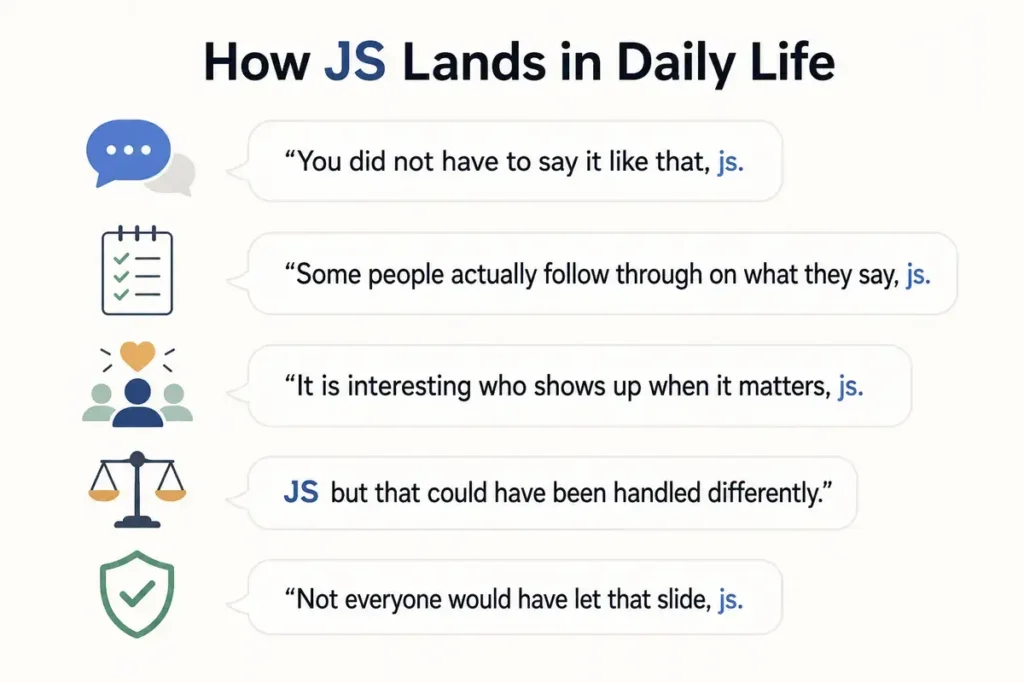 How JS Lands in Daily Life

“You did not have to say it like that, js.

“Some people actually follow through on what they say, js.

“It is interesting who shows up when it matters, js.

JS but that could have been handled differently.”

“Not everyone would have let that slide, js.